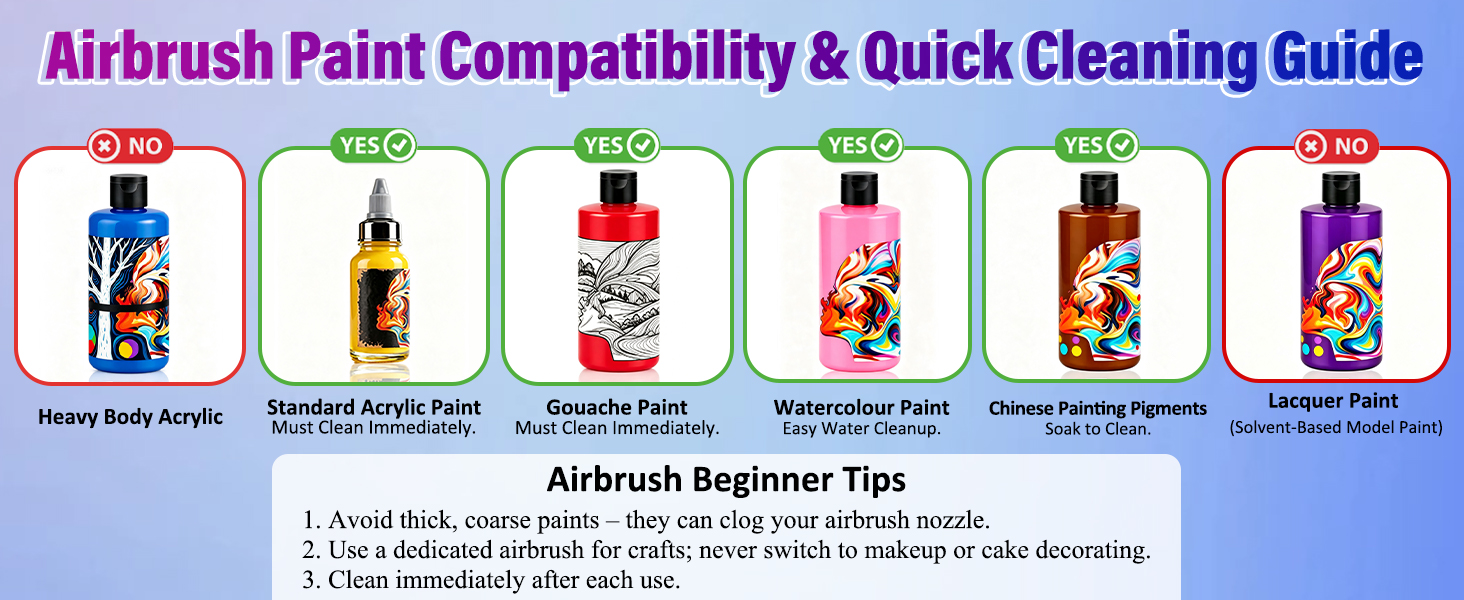 Airbrush Paint Compatibility & Quick Cleaning Guide

NO
Heavy Body Acrylic

YES
Standard Acrylic Paint
Must Clean Immediately.

YES
Gouache Paint
Must Clean Immediately.

YES
Watercolour Paint
Easy Water Cleanup.

YES
Chinese Painting Pigments
Soak to Clean.

NO
Lacquer Paint
(Solvent-Based Model Paint)

Airbrush Beginner Tips
1. Avoid thick, coarse paints – they can clog your airbrush nozzle.
2. Use a dedicated airbrush for crafts; never switch to makeup or cake decorating.
3. Clean immediately after each use.